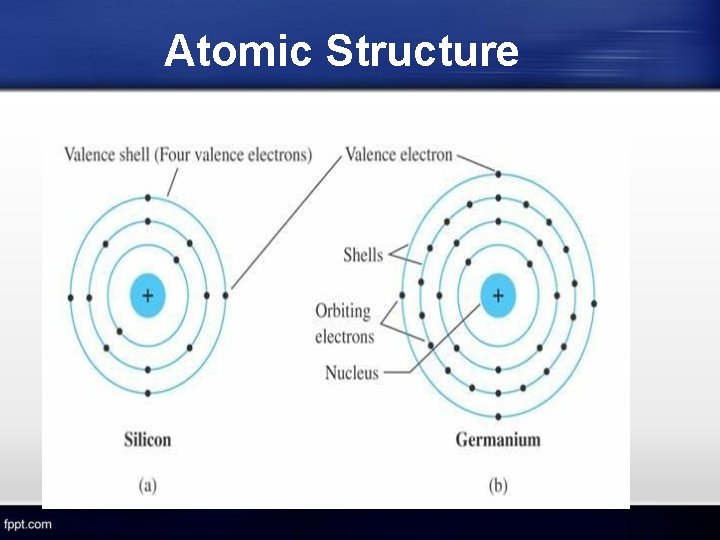 Atomic Structure

Valence shell (Four valence electrons)

Valence electron

+

Shells

Orbiting electrons

Nucleus

+

Silicon

(a)

Germanium

(b)

fppt.com